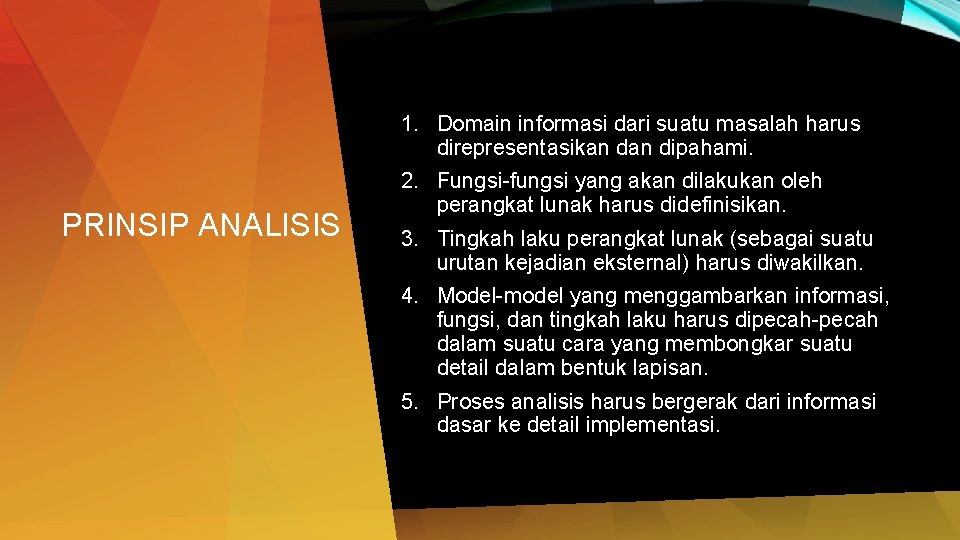 PRINSIP ANALISIS

1. Domain informasi dari suatu masalah harus direpresentasikan dan dipahami.
2. Fungsi-fungsi yang akan dilakukan oleh perangkat lunak harus didefinisikan.
3. Tingkah laku perangkat lunak (sebagai suatu urutan kejadian eksternal) harus diwakilkan.
4. Model-model yang menggambarkan informasi, fungsi, dan tingkah laku harus dipecah-pecah dalam suatu cara yang membongkar suatu detail dalam bentuk lapisan.
5. Proses analisis harus bergerak dari informasi dasar ke detail implementasi.